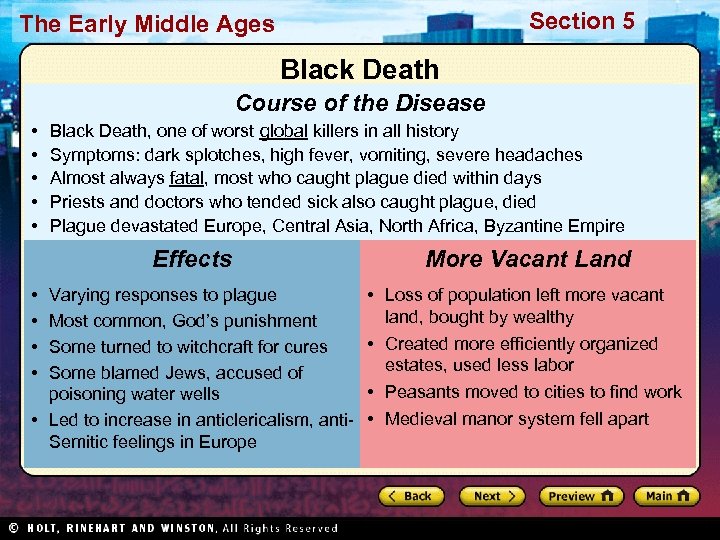 The Early Middle Ages

Section 5

Black Death

Course of the Disease

• Black Death, one of worst global killers in all history
• Symptoms: dark splotches, high fever, vomiting, severe headaches
• Almost always fatal, most who caught plague died within days
• Priests and doctors who tended sick also caught plague, died
• Plague devastated Europe, Central Asia, North Africa, Byzantine Empire

Effects

• Varying responses to plague
• Most common, God's punishment
• Some turned to witchcraft for cures
• Some blamed Jews, accused of poisoning water wells
• Led to increase in anticlericalism, anti-Semitic feelings in Europe

More Vacant Land

• Loss of population left more vacant land, bought by wealthy
• Created more efficiently organized estates, used less labor
• Peasants moved to cities to find work
• Medieval manor system fell apart

Back

Next

Preview

Main

© HOLT, RINEHART AND WINSTON, All Rights Reserved